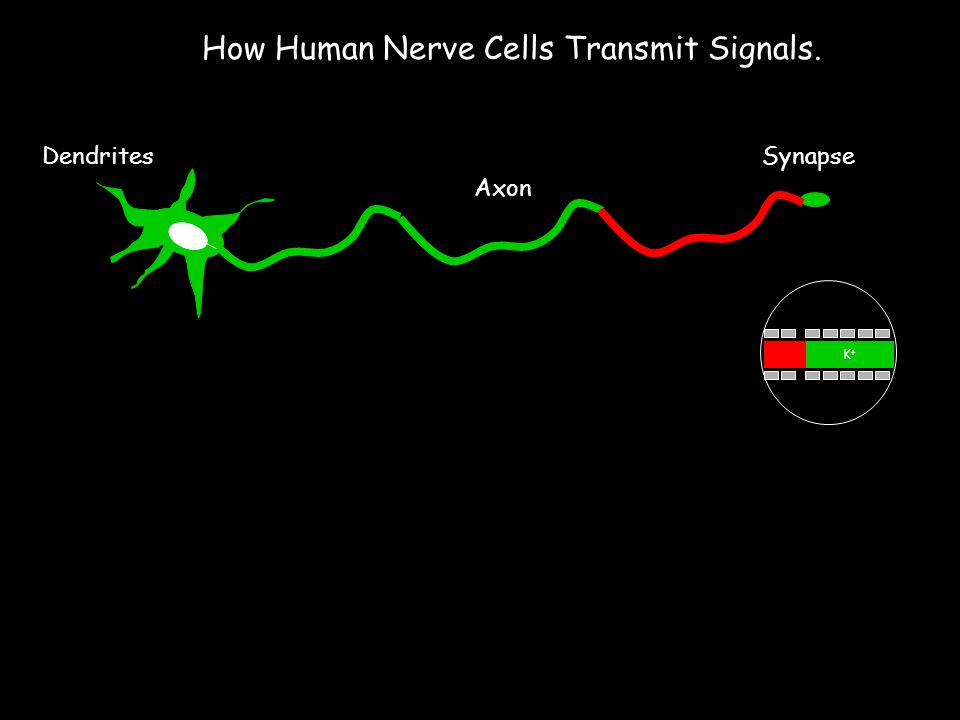 How Human Nerve Cells Transmit Signals.

Dendrites

Axon

Synapse

$K^+$